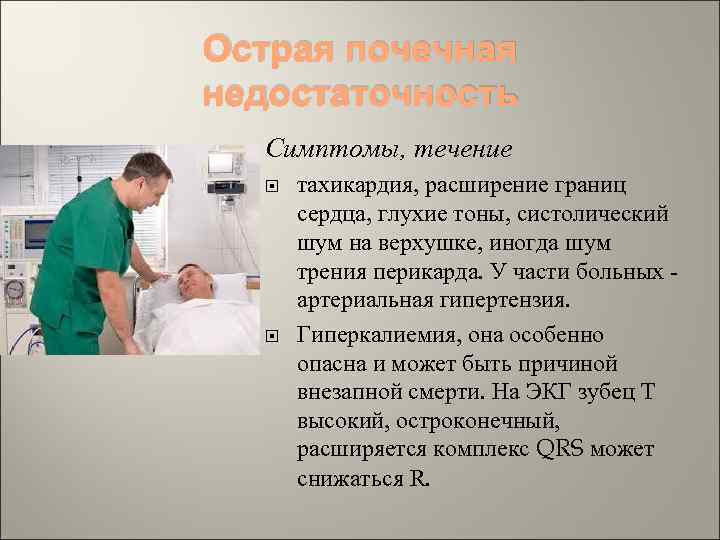 Острая почечная недостаточность

Симптомы, течение

тахикардия, расширение границ сердца, глухие тоны, систолический шум на верхушке, иногда шум трения перикарда. У части больных - артериальная гипертензия.

Гиперкалиемия, она особенно опасна и может быть причиной внезапной смерти. На ЭКГ зубец Т высокий, остроконечный, расширяется комплекс QRS может снижаться R.